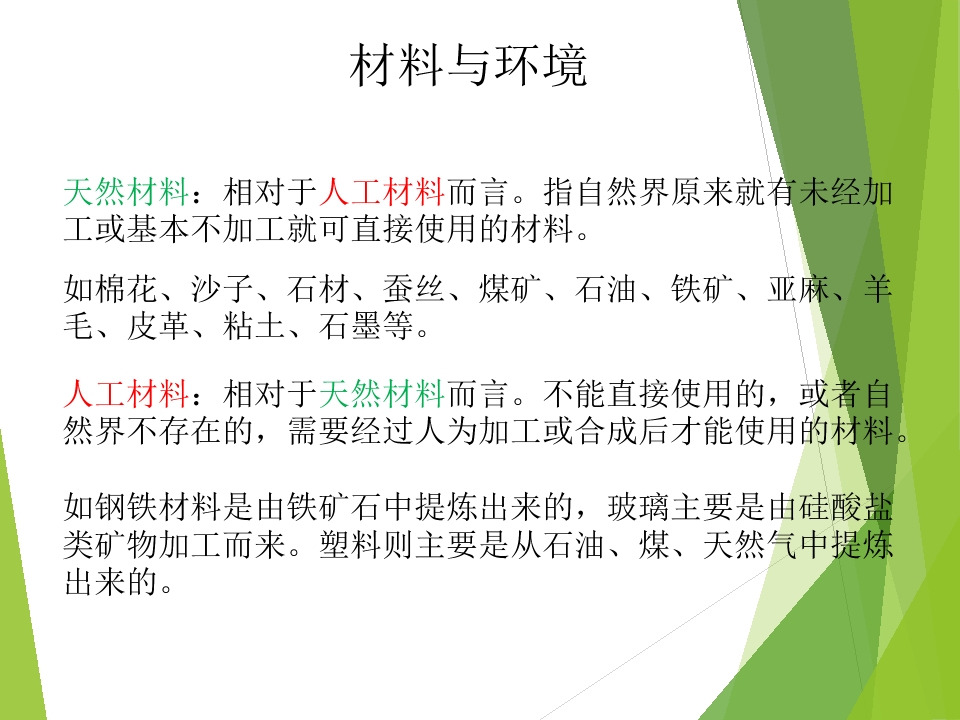 材料与环境

天然材料：相对于人工材料而言。指自然界原来就有未经加工或基本不加工就可直接使用的材料。

如棉花、沙子、石材、蚕丝、煤矿、石油、铁矿、亚麻、羊毛、皮革、粘土、石墨等。

人工材料：相对于天然材料而言。不能直接使用的，或者自然界不存在的，需要经过人为加工或合成后才能使用的材料。

如钢铁材料是由铁矿石中提炼出来的，玻璃主要是由硅酸盐类矿物加工而来。塑料则主要是从石油、煤、天然气中提炼出来的。